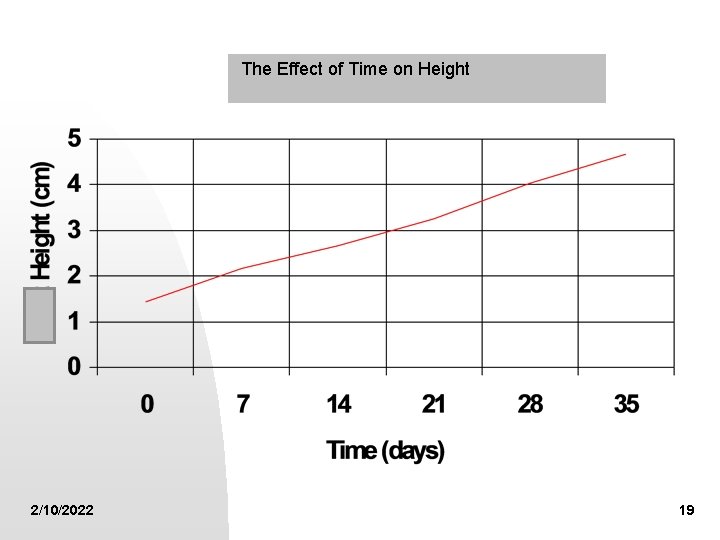 The Effect of Time on Height

Height (cm)

5
4
3
2
1
0

0 7 14 21 28 35

Time (days)

2/10/2022

19